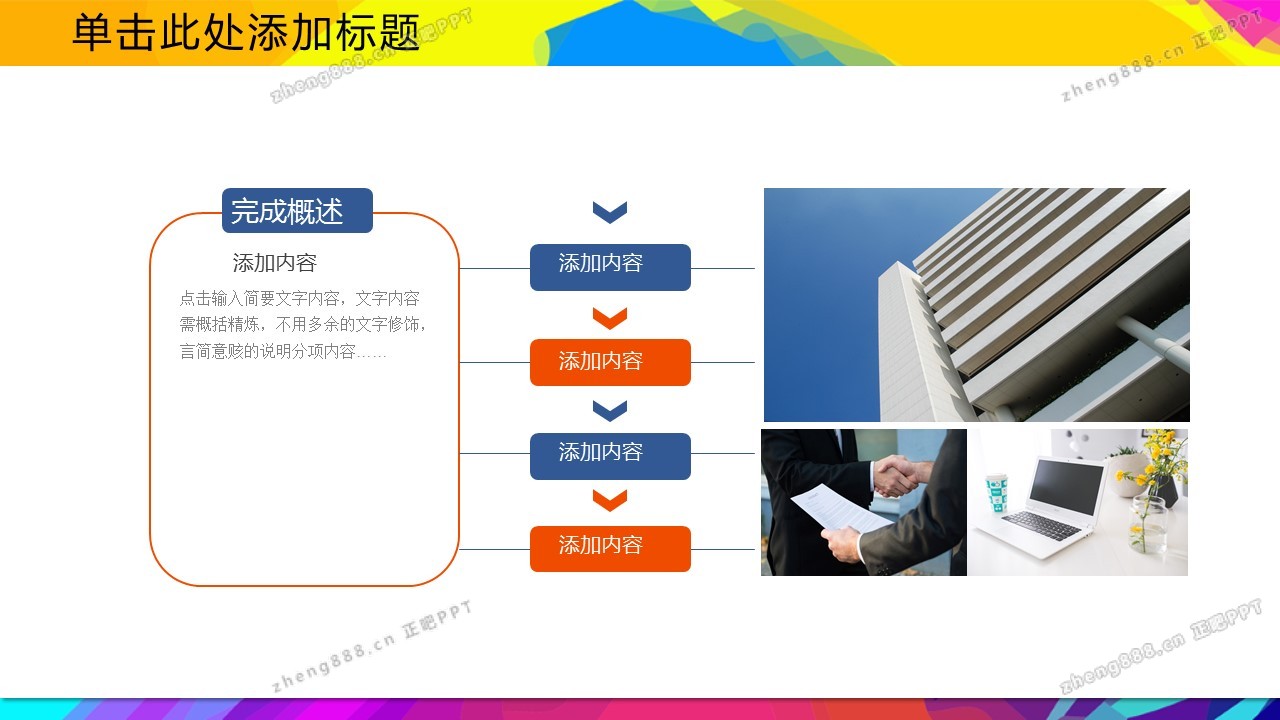 单击此处添加标题

zheng888.cn 正吧PPT

zheng888.cn 正吧PPT

完成概述

添加内容

点击输入简要文字内容，文字内容需概括精炼，不用多余的文字修饰，言简意赅的说明分项内容……

添加内容

添加内容

添加内容

添加内容

zheng888.cn 正吧PPT

zheng888.cn 正吧PPT